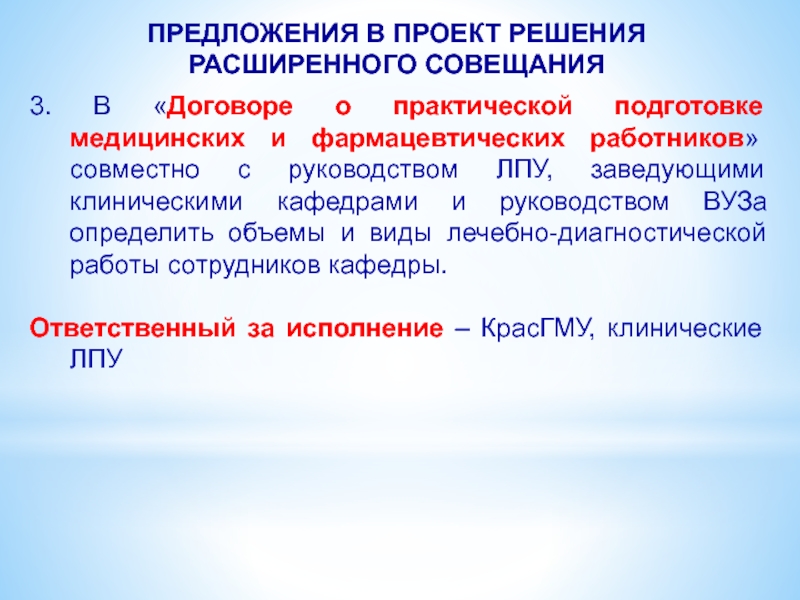 ПРЕДЛОЖЕНИЯ В ПРОЕКТ РЕШЕНИЯ РАСШИРЕННОГО СОВЕЩАНИЯ

3. В «Договоре о практической подготовке медицинских и фармацевтических работников» совместно с руководством ЛПУ, заведующими клиническими кафедрами и руководством ВУЗа определить объемы и виды лечебно-диагностической работы сотрудников кафедры.

Ответственный за исполнение – КрасГМУ, клинические ЛПУ